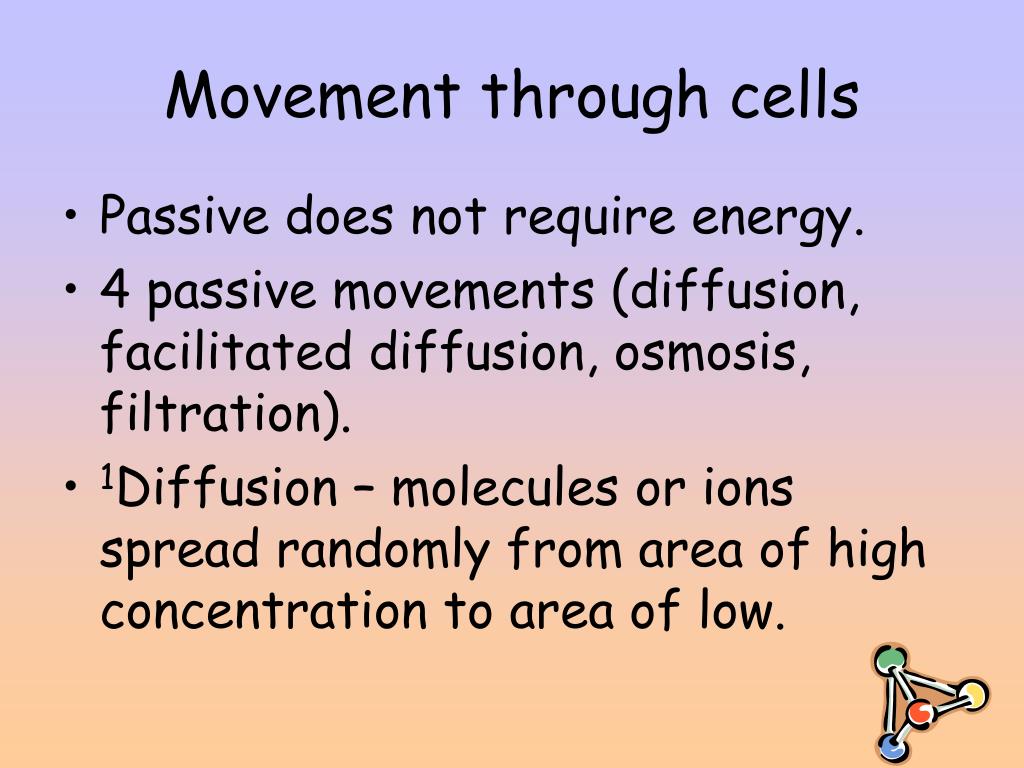 Movement through cells

• Passive does not require energy.
• 4 passive movements (diffusion, facilitated diffusion, osmosis, filtration).
• $^1$Diffusion – molecules or ions spread randomly from area of high concentration to area of low.